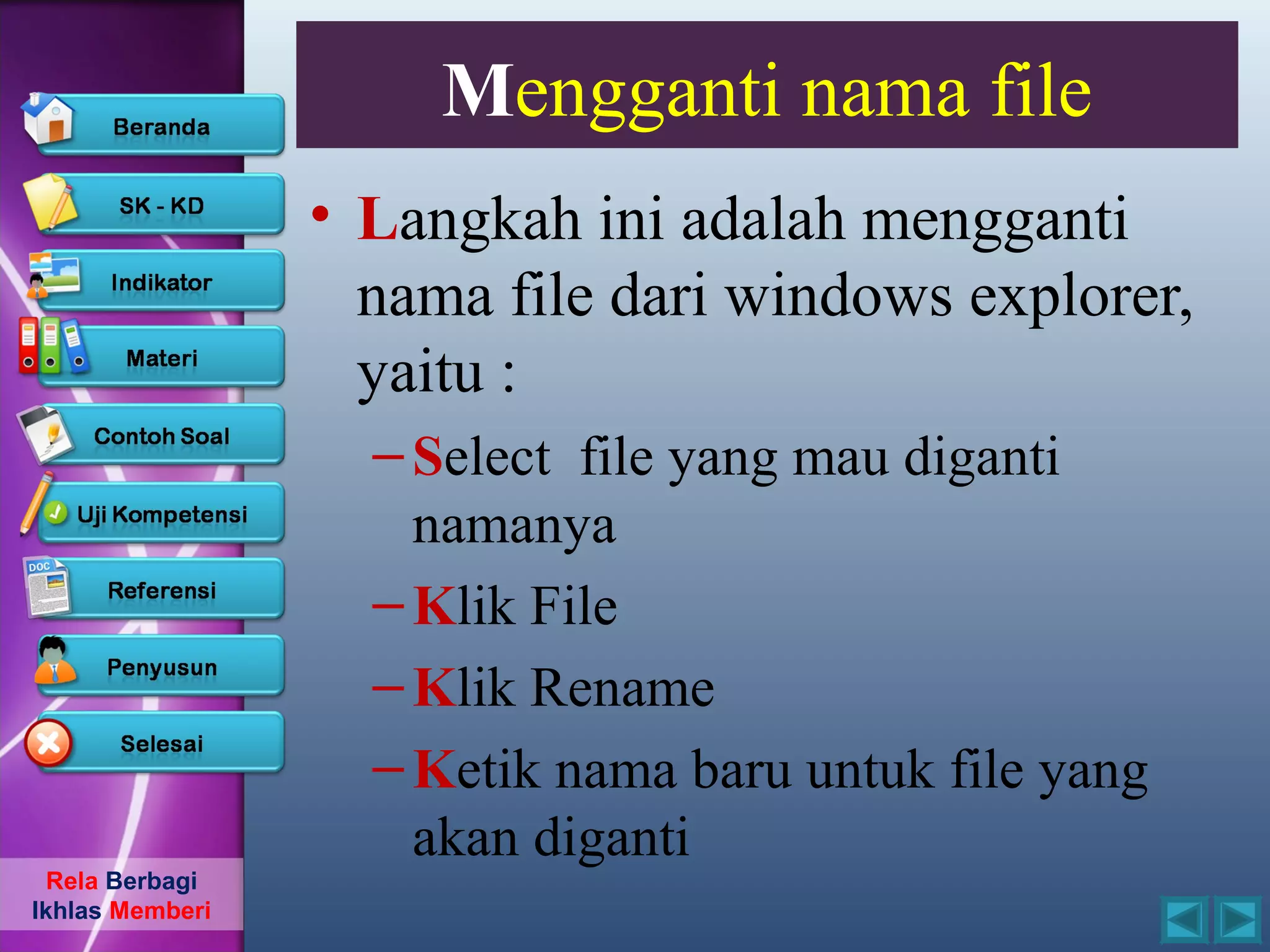 Beranda

SK - KD

Indikator

Materi

Contoh Soal

Uji Kompetensi

Referensi

Penyusun

Selesai

Rela Berbagi
Ikhlas Memberi

Mengganti nama file

• Langkah ini adalah mengganti nama file dari windows explorer, yaitu :

– Select file yang mau diganti namanya

– Klik File

– Klik Rename

– Ketik nama baru untuk file yang akan diganti